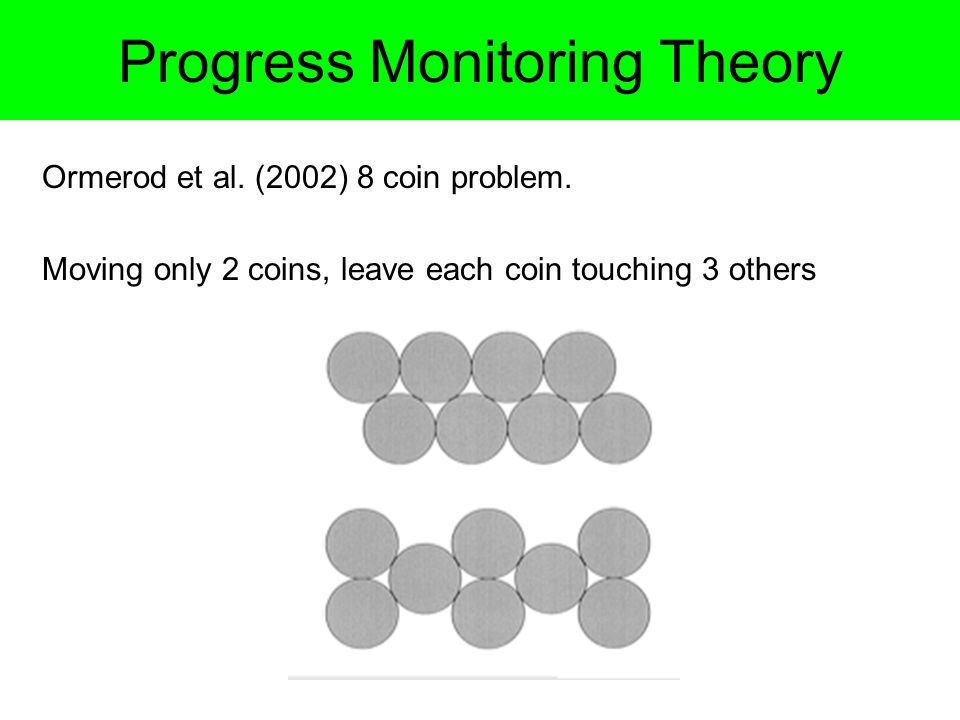 Progress Monitoring Theory

Ormerod et al. (2002) 8 coin problem.

Moving only 2 coins, leave each coin touching 3 others